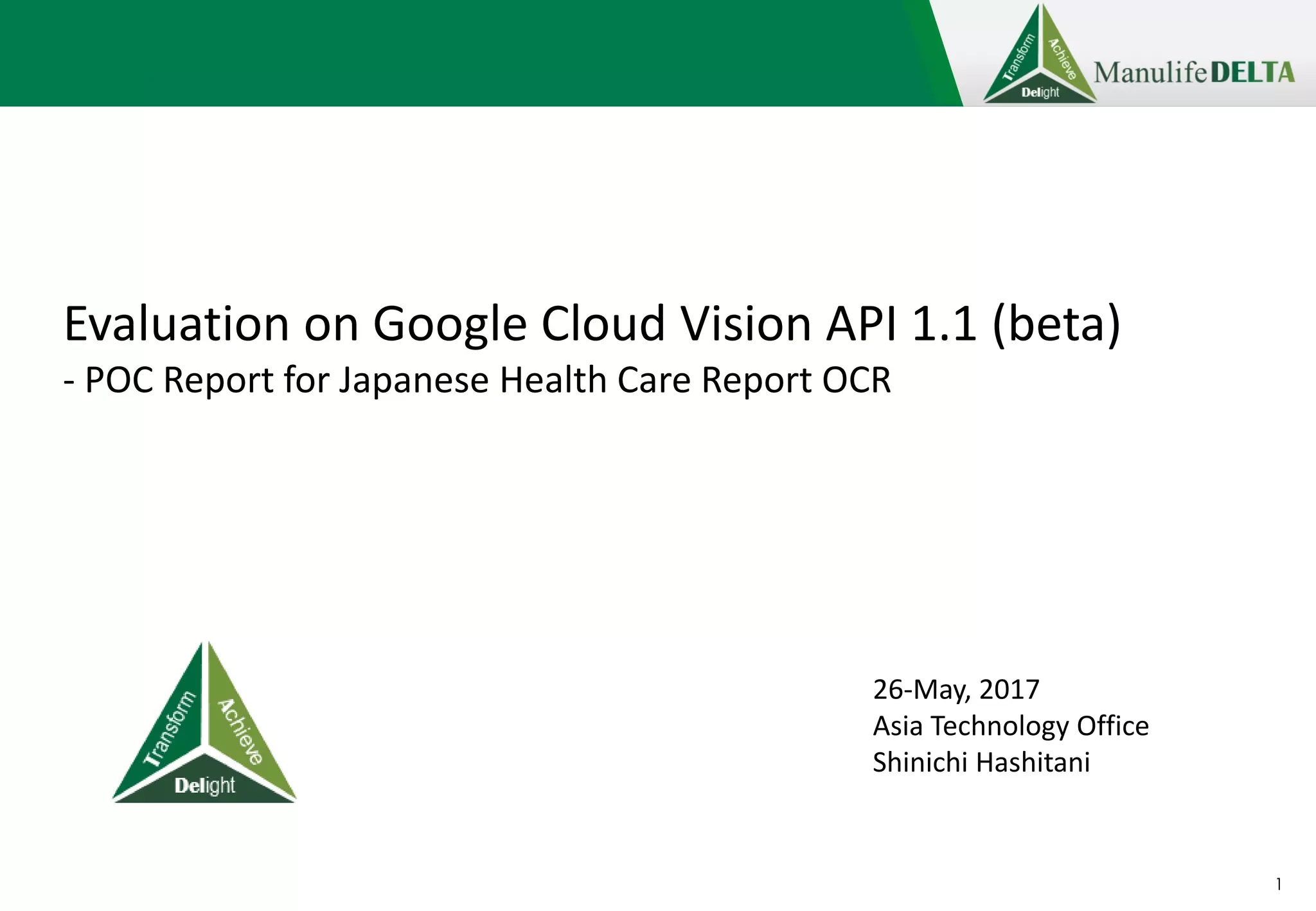 Transform Achieve Delight ManulifeDELTA

Evaluation on Google Cloud Vision API 1.1 (beta)
- POC Report for Japanese Health Care Report OCR

Transform Achieve Delight

26-May, 2017
Asia Technology Office
Shinichi Hashitani

1